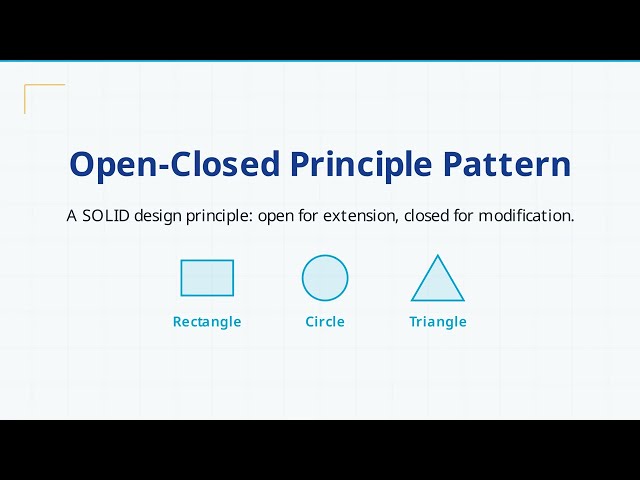 Open-Closed Principle Pattern

A SOLID design principle: open for extension, closed for modification.

Rectangle

Circle

Triangle